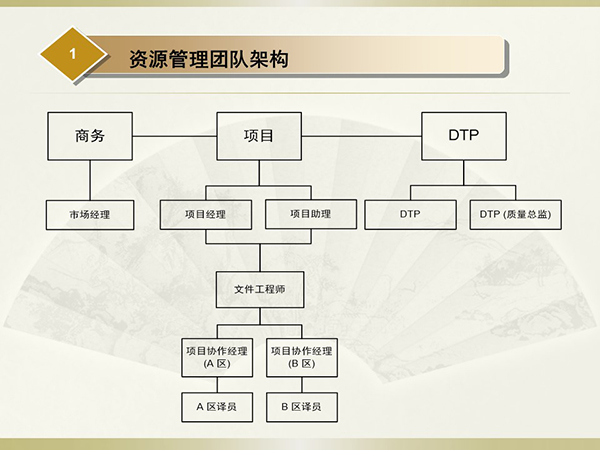 1

资源管理团队架构

商务

项目

DTP

市场经理

项目经理

项目助理

DTP

DTP (质量总监)

文件工程师

项目协作经理 (A 区)

项目协作经理 (B 区)

A 区译员

B 区译员